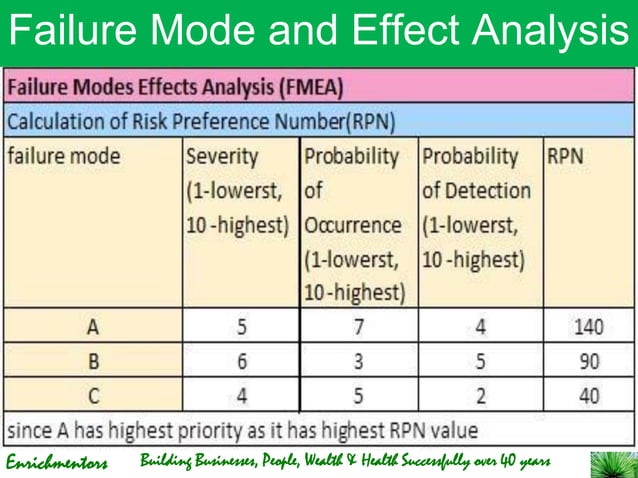 Failure Mode and Effect Analysis

Failure Modes Effects Analysis (FMEA)

Calculation of Risk Preference Number(RPN)

| failure mode | Severity (1-lowerst, 10 -highest) | Probability of Occurrence (1-lowerst, 10 -highest) | Probability of Detection (1-lowerst, 10 -highest) | RPN |
|---|---|---|---|---|
| A | 5 | 7 | 4 | 140 |
| B | 6 | 3 | 5 | 90 |
| C | 4 | 5 | 2 | 40 |

since A has highest priority as it has highest RPN value

Enrichmentors Building Businesses, People, Wealth & Health Successfully over 40 years